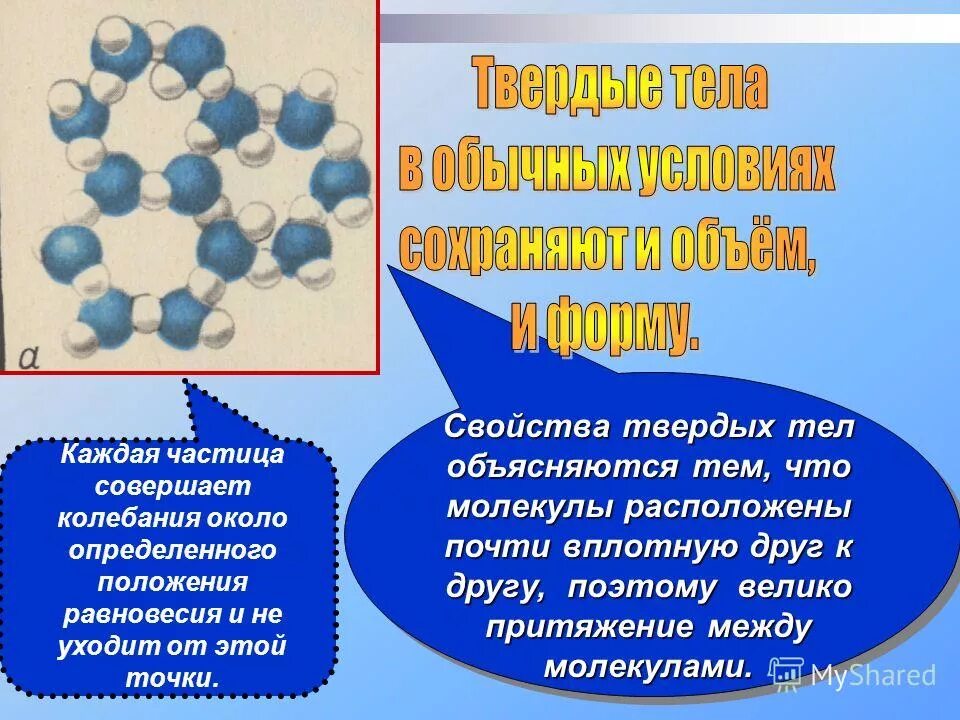 а

Твердые тела в обычных условиях сохраняют и объём, и форму.

Каждая частица совершает колебания около определенного положения равновесия и не уходит от этой точки.

Свойства твердых тел объясняются тем, что молекулы расположены почти вплотную друг к другу, поэтому велико притяжение между молекулами.

MyShared